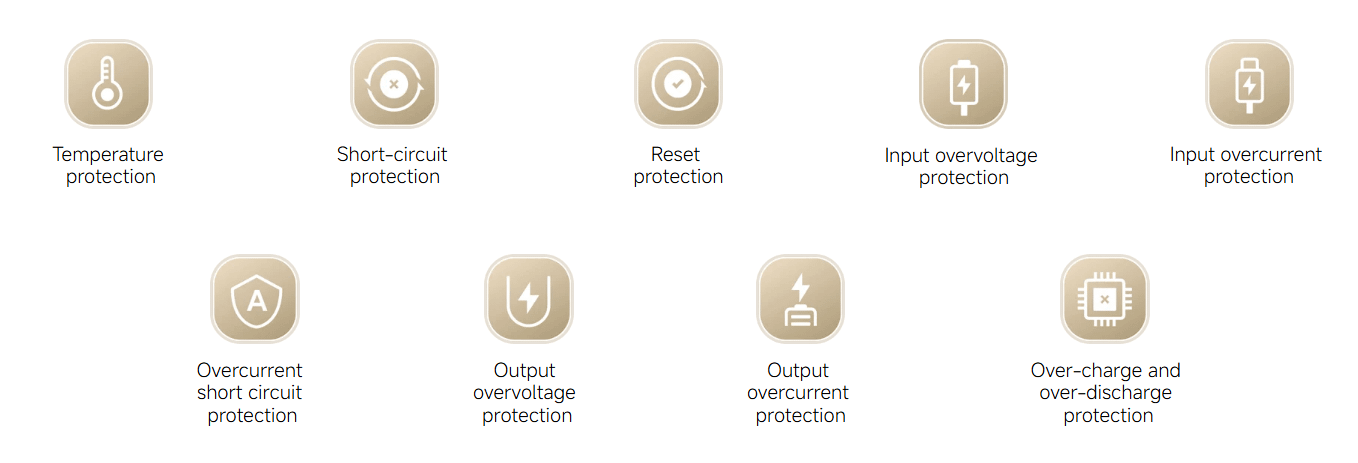 Temperature protection

Short-circuit protection

Reset protection

Input overvoltage protection

Input overcurrent protection

A

Overcurrent short circuit protection

Output overvoltage protection

Output overcurrent protection

Over-charge and over-discharge protection